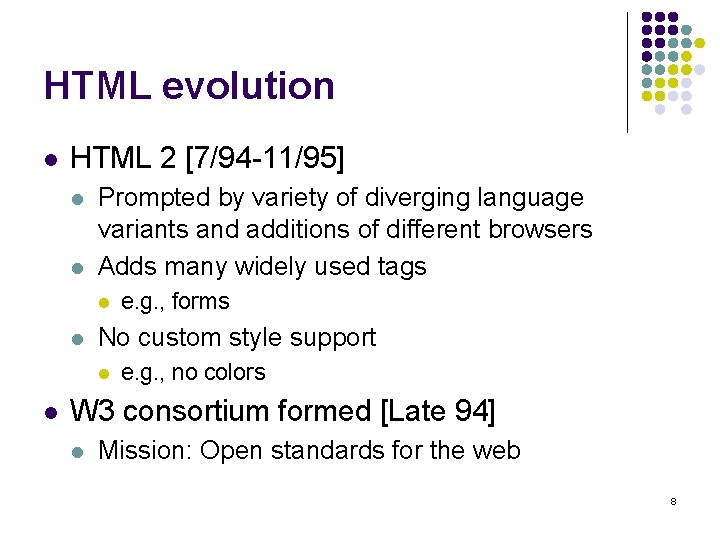 HTML evolution

- HTML 2 [7/94-11/95]
  - Prompted by variety of diverging language variants and additions of different browsers
  - Adds many widely used tags
    - e.g., forms
  - No custom style support
    - e.g., no colors
- W3 consortium formed [Late 94]
  - Mission: Open standards for the web

8